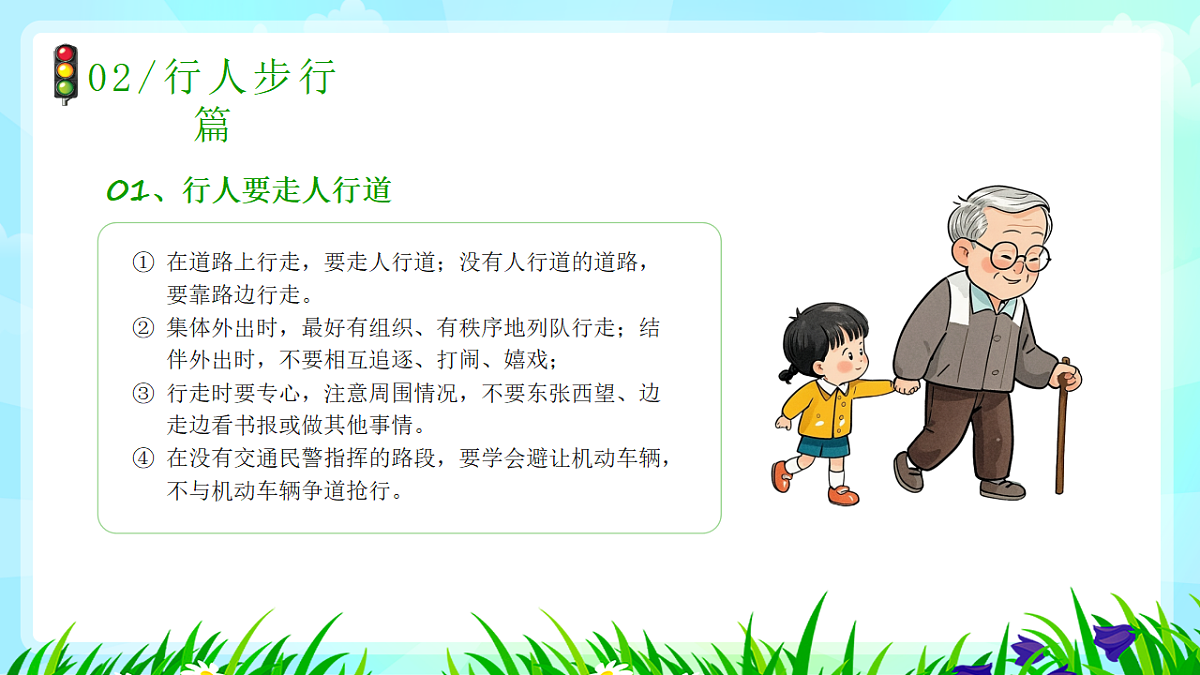 02/行人步行篇

01、行人要走人行道

① 在道路上行走，要走人行道；没有人行道的道路，要靠路边行走。
② 集体外出时，最好有组织、有秩序地列队行走；结伴外出时，不要相互追逐、打闹、嬉戏；
③ 行走时要专心，注意周围情况，不要东张西望、边走边看书报或做其他事情。
④ 在没有交通民警指挥的路段，要学会避让机动车辆，不与机动车辆争道抢行。